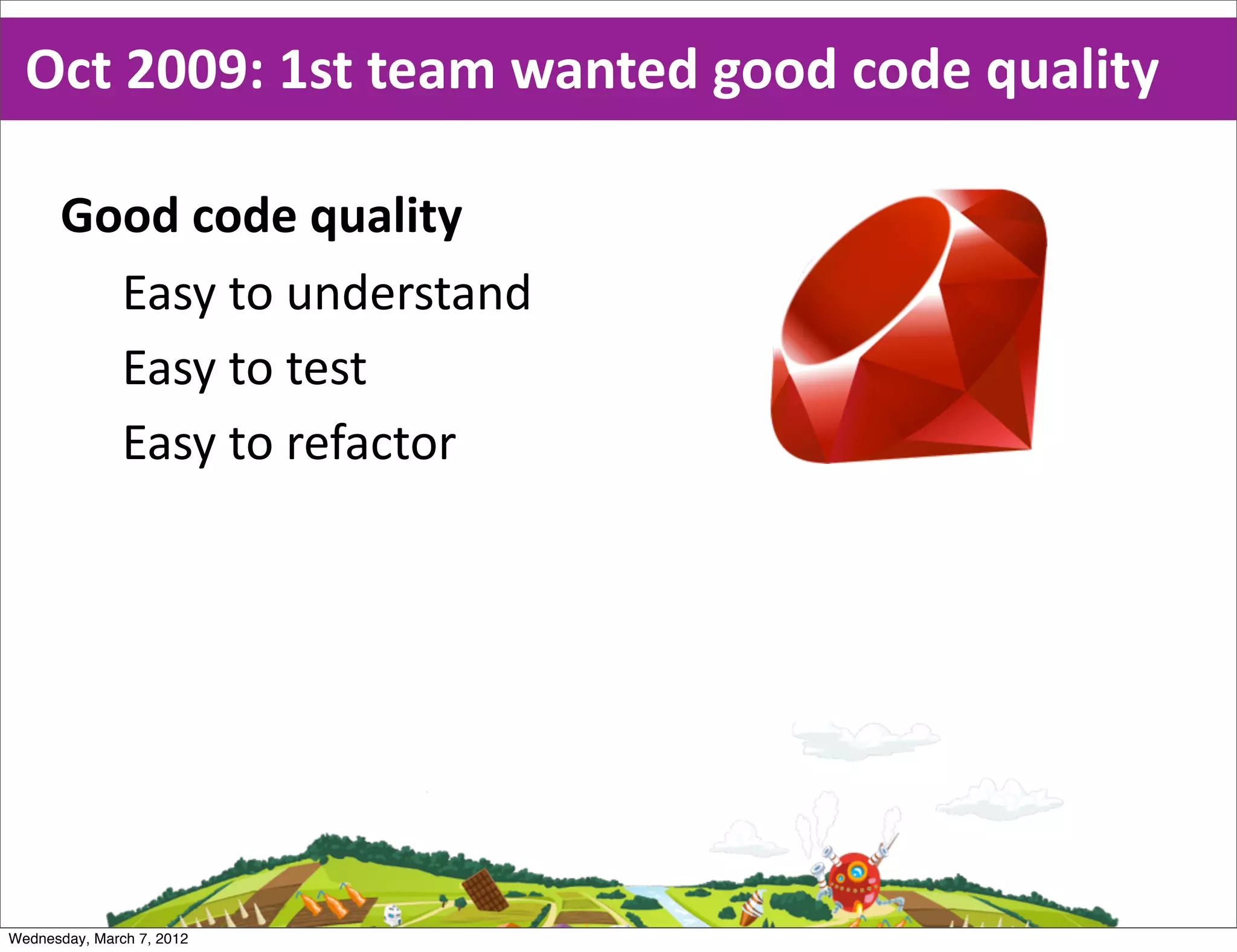 Oct 2009: 1st team wanted good code quality

Good code quality

Easy to understand

Easy to test

Easy to refactor

Wednesday, March 7, 2012